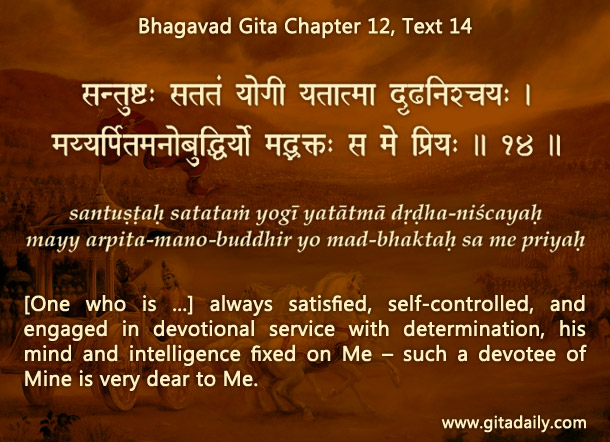 Bhagavad Gita Chapter 12, Text 14

सन्तुष्टः सततं योगी यतात्मा दृढनिश्चयः ।
मय्यर्पितमनोबुद्धिर्यो मद्भक्तः स मे प्रियः ॥ १४ ॥

santuṣṭaḥ satataṁ yogī yatātmā dṛḍha-niścayaḥ
mayy arpita-mano-buddhir yo mad-bhaktaḥ sa me priyaḥ

[One who is ...] always satisfied, self-controlled, and engaged in devotional service with determination, his mind and intelligence fixed on Me – such a devotee of Mine is very dear to Me.

www.gitadaily.com